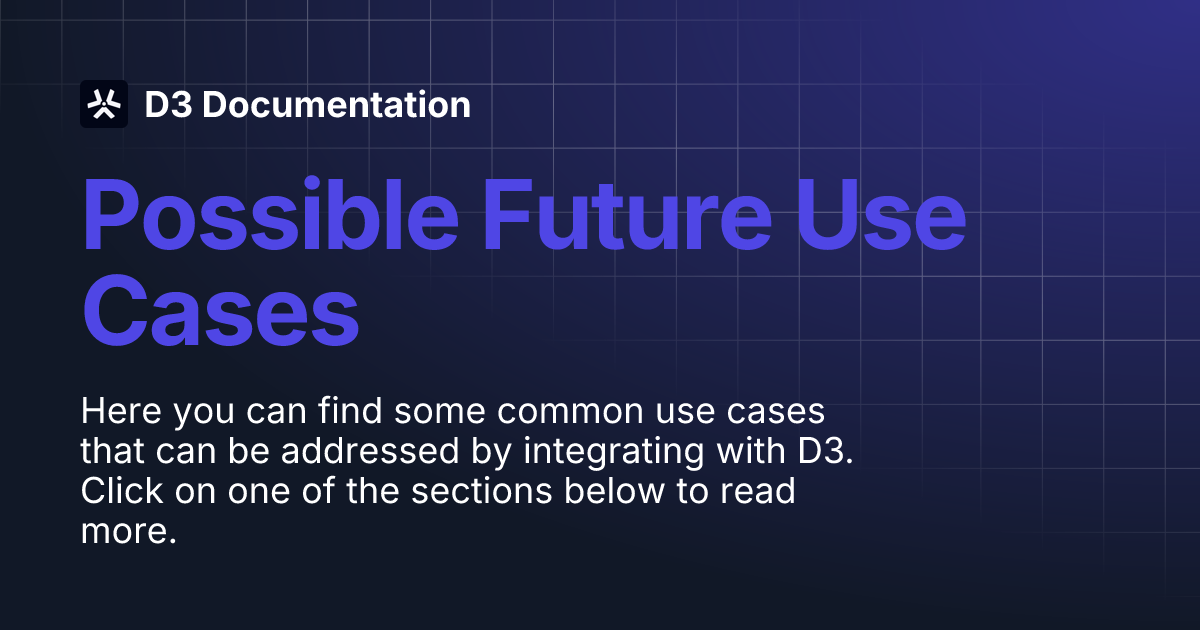 D3 Documentation

Possible Future Use Cases

Here you can find some common use cases that can be addressed by integrating with D3. Click on one of the sections below to read more.